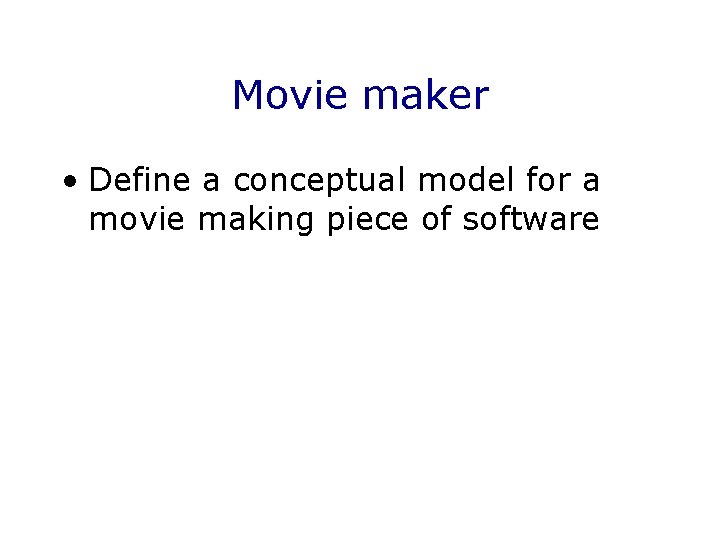 Movie maker

• Define a conceptual model for a movie making piece of software